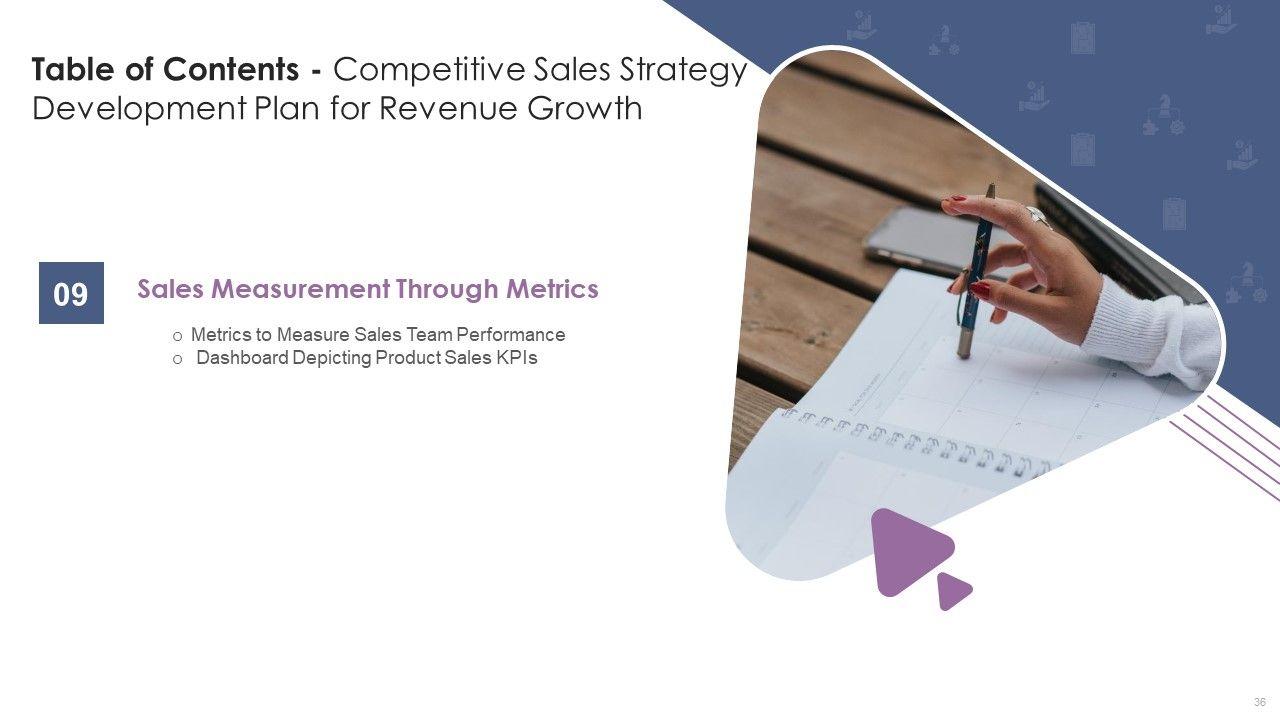 Table of Contents - Competitive Sales Strategy Development Plan for Revenue Growth

09

Sales Measurement Through Metrics

o Metrics to Measure Sales Team Performance
o Dashboard Depicting Product Sales KPIs

36